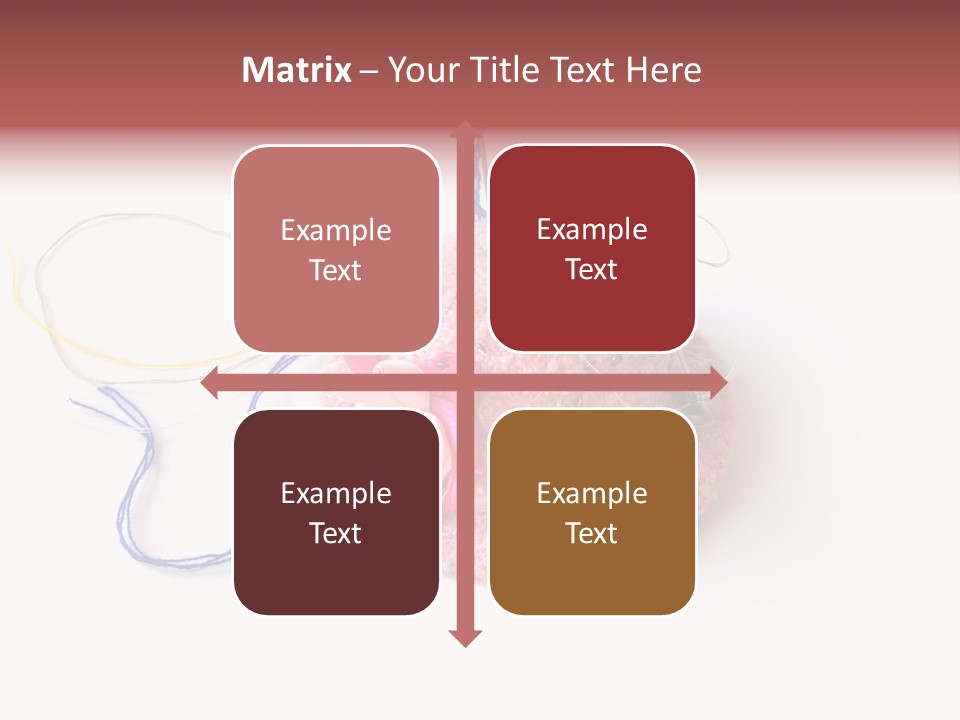 Matrix – Your Title Text Here

Example Text

Example Text

Example Text

Example Text